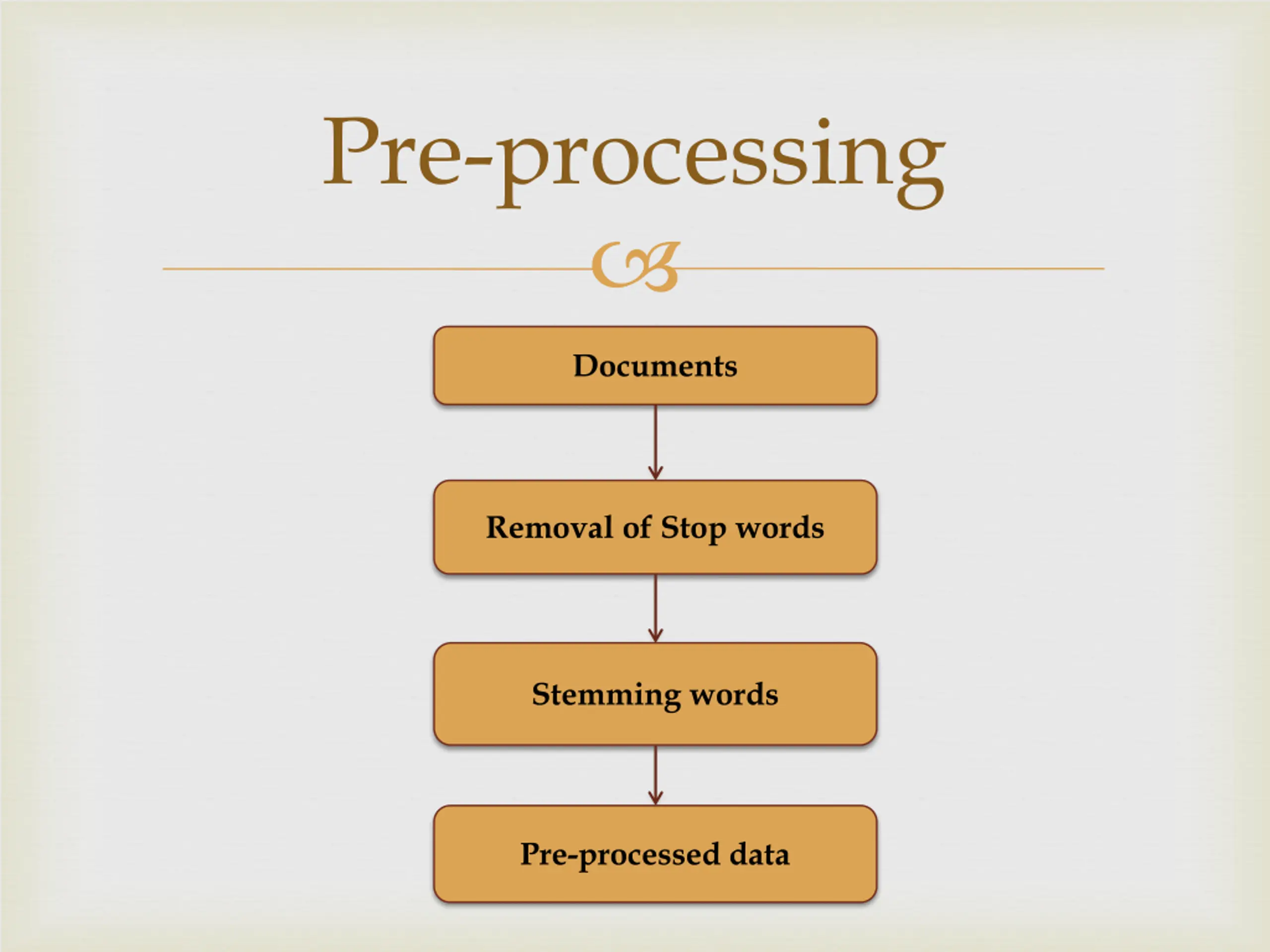 Pre-processing

Documents

Removal of Stop words

Stemming words

Pre-processed data